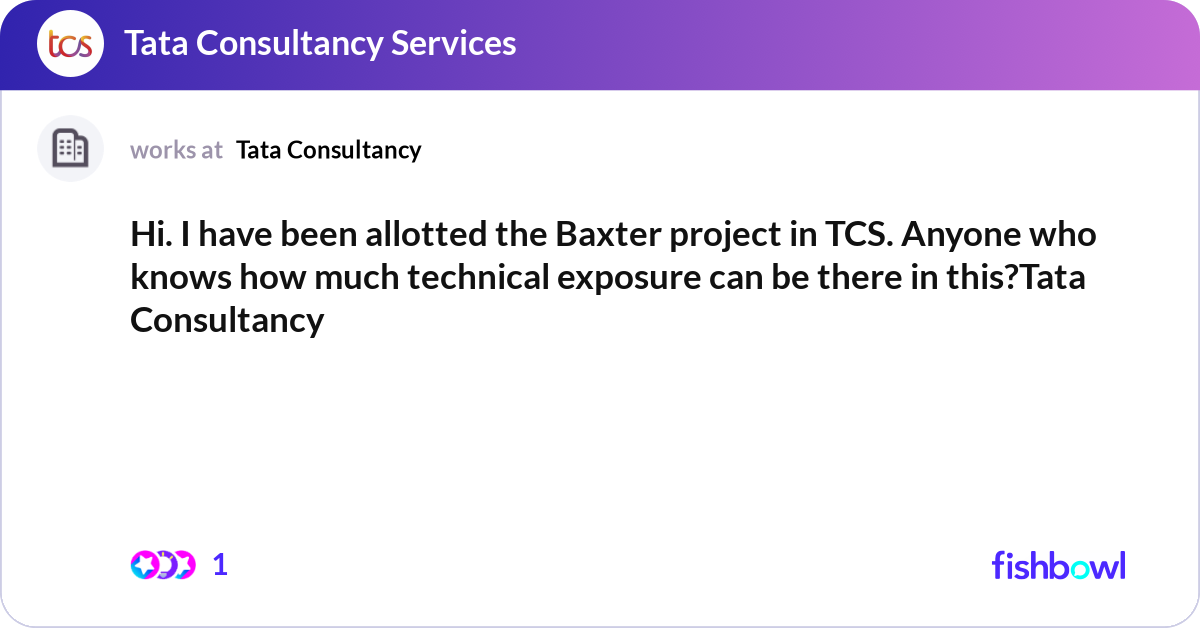 tcs Tata Consultancy Services

works at Tata Consultancy

Hi. I have been allotted the Baxter project in TCS. Anyone who knows how much technical exposure can be there in this?Tata Consultancy

1

fishbowl